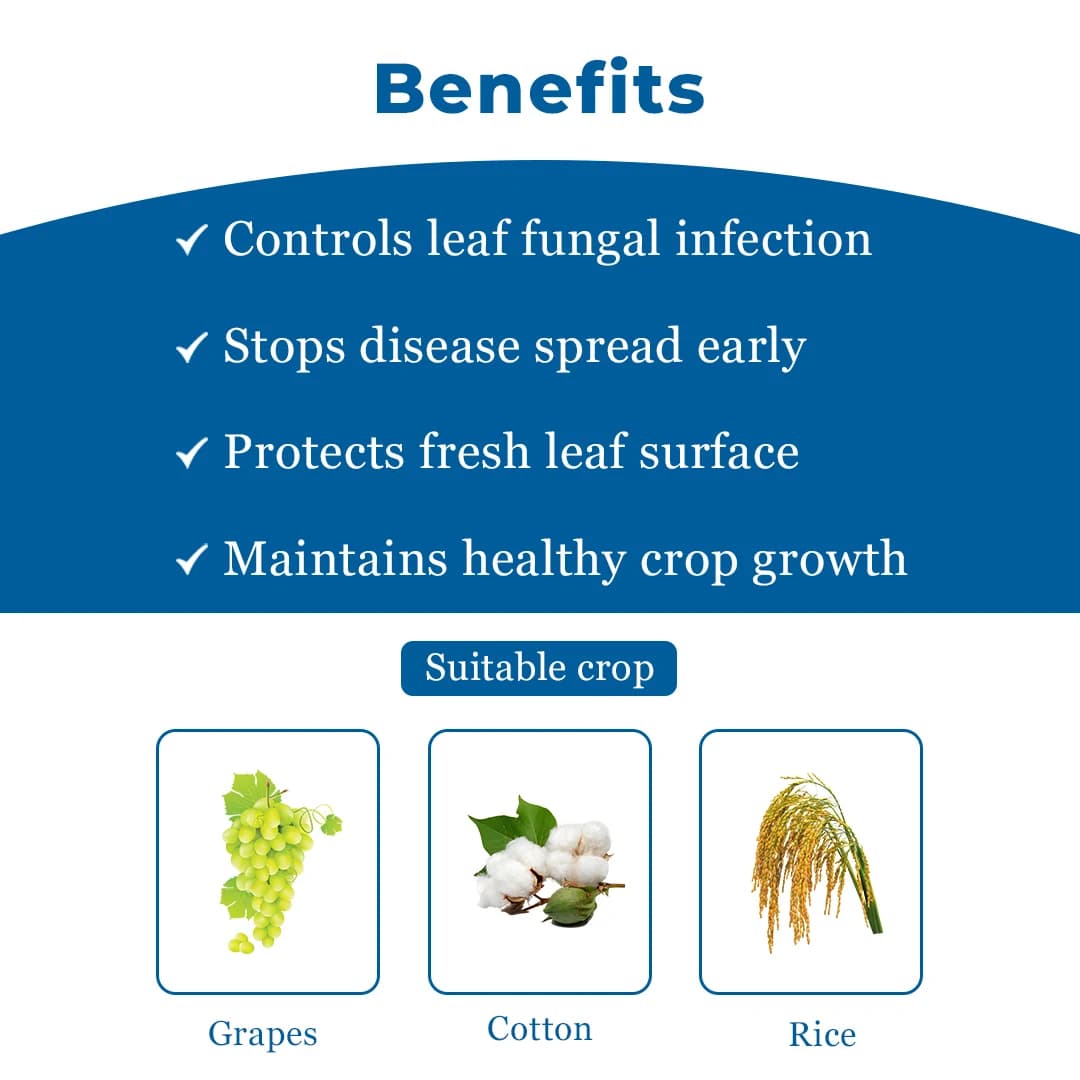 Benefits

✓ Controls leaf fungal infection

✓ Stops disease spread early

✓ Protects fresh leaf surface

✓ Maintains healthy crop growth

Suitable crop

Grapes

Cotton

Rice